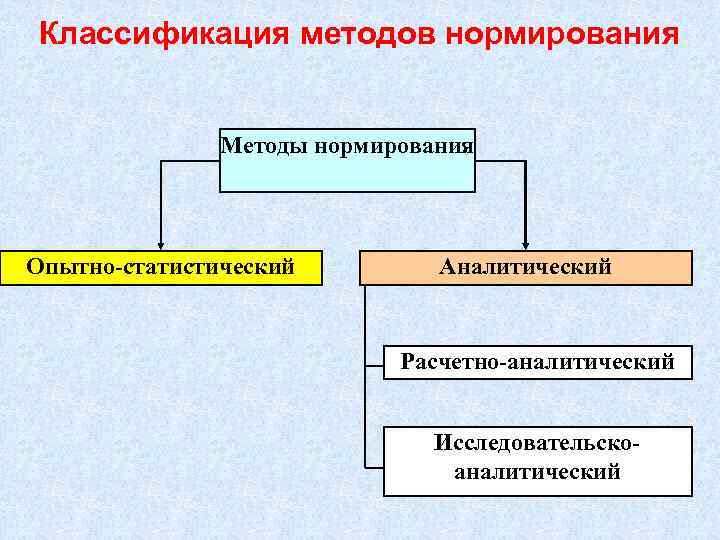 Классификация методов нормирования

Методы нормирования

Опытно-статистический

Аналитический

Расчетно-аналитический

Исследовательско-аналитический